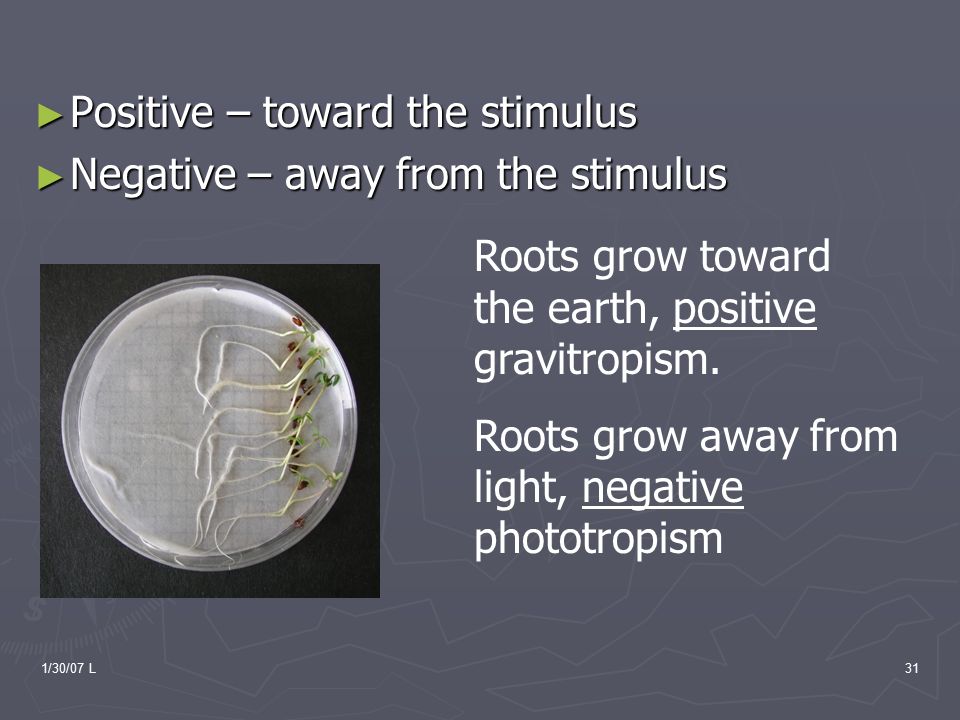 ►Positive – toward the stimulus
►Negative – away from the stimulus

Roots grow toward the earth, positive gravitropism.

Roots grow away from light, negative phototropism

1/30/07 L

31